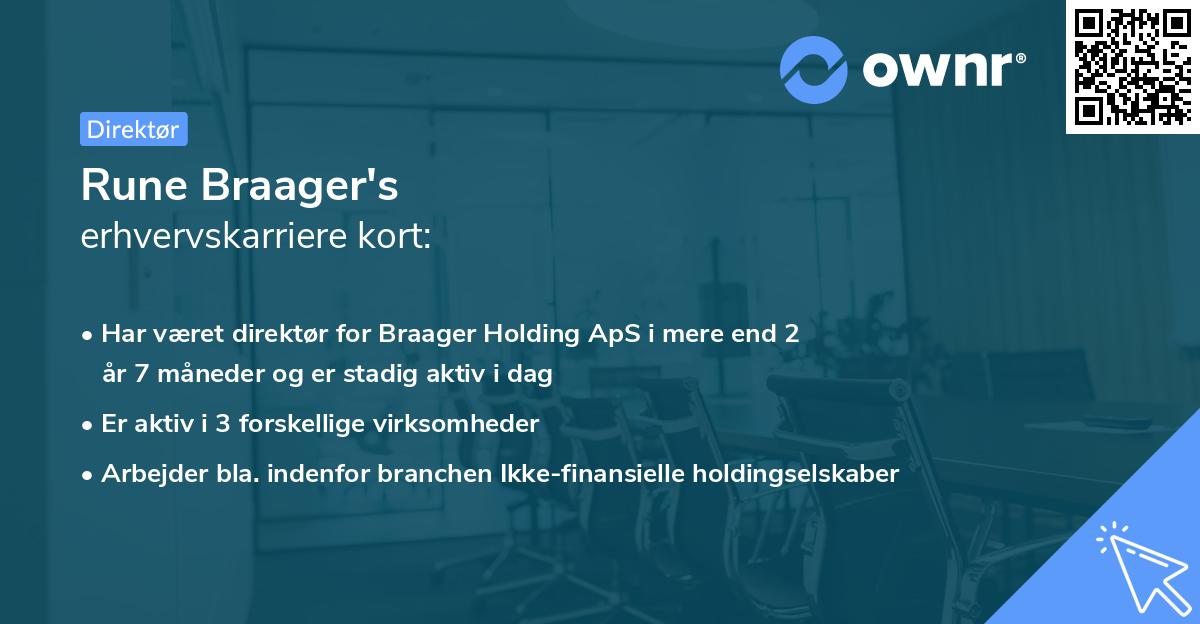 ownr®

Direktør

Rune Braager's
erhvervskarriere kort:

• Har været direktør for Braager Holding ApS i mere end 2 år 7 måneder og er stadig aktiv i dag
• Er aktiv i 3 forskellige virksomheder
• Arbejder bla. indenfor branchen Ikke-finansielle holdingselskaber